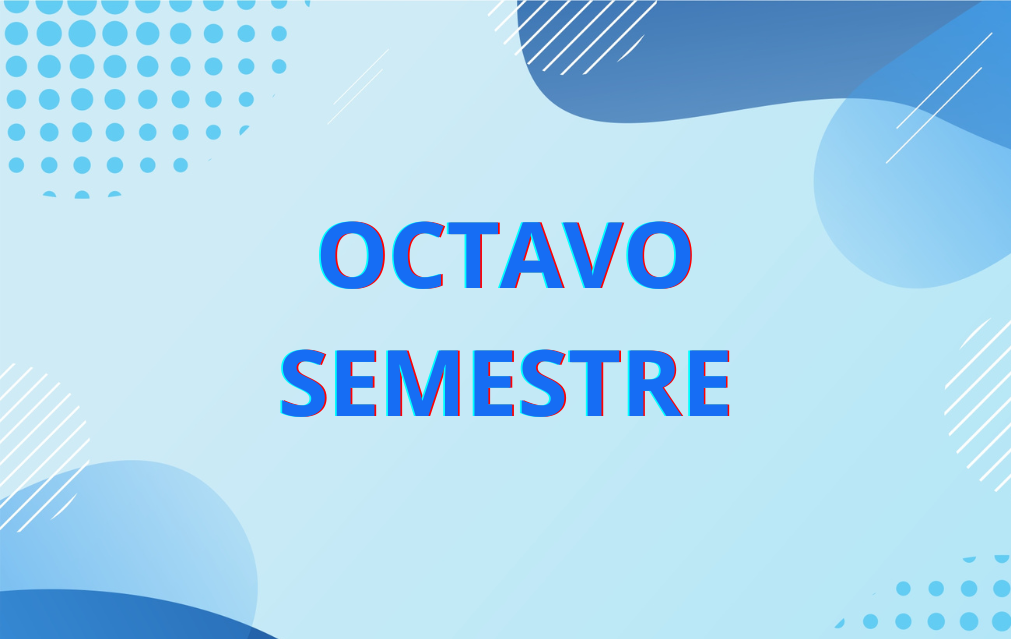 OCTAVO
SEMESTRE